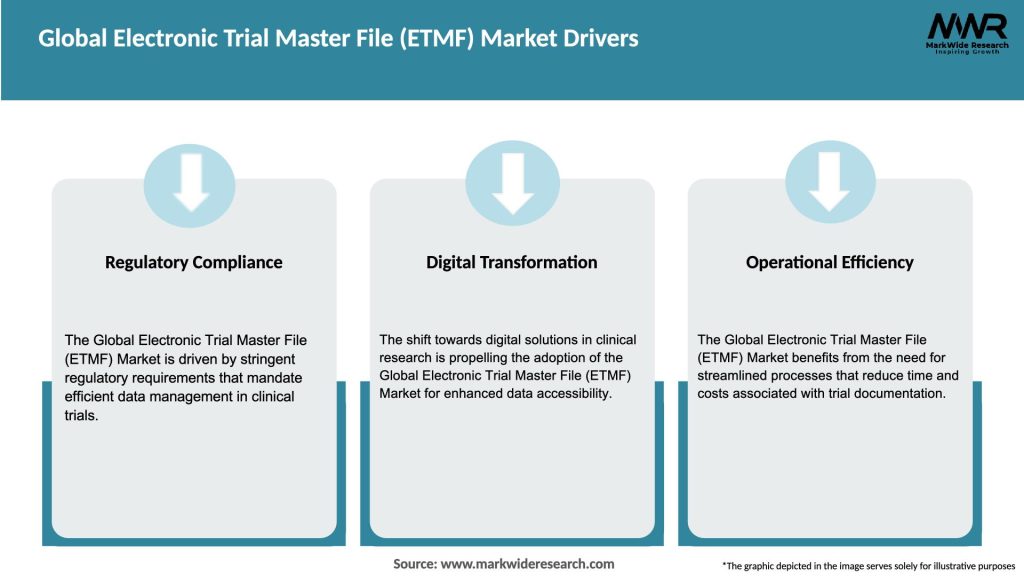 Global Electronic Trial Master File (ETMF) Market Drivers

MWR
MarkWide Research
Inspiring Growth

Regulatory Compliance

The Global Electronic Trial Master File (ETMF) Market is driven by stringent regulatory requirements that mandate efficient data management in clinical trials.

Digital Transformation

The shift towards digital solutions in clinical research is propelling the adoption of the Global Electronic Trial Master File (ETMF) Market for enhanced data accessibility.

Operational Efficiency

The Global Electronic Trial Master File (ETMF) Market benefits from the need for streamlined processes that reduce time and costs associated with trial documentation.

Source: www.markwideresearch.com

*The graphic depicted in the image serves solely for illustrative purposes